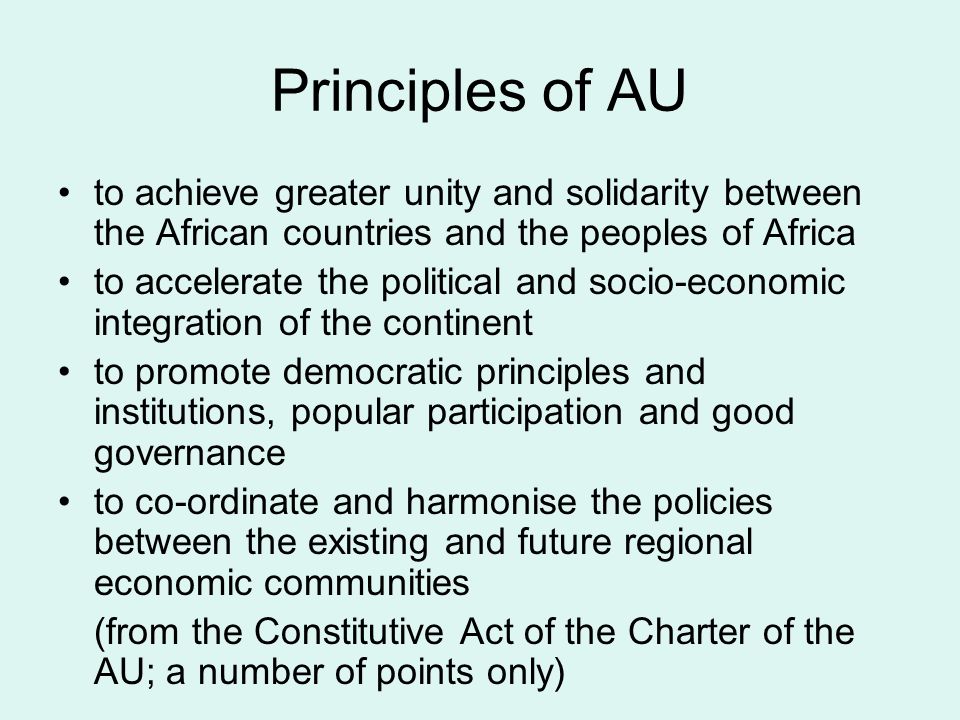 Principles of AU

• to achieve greater unity and solidarity between the African countries and the peoples of Africa
• to accelerate the political and socio-economic integration of the continent
• to promote democratic principles and institutions, popular participation and good governance
• to co-ordinate and harmonise the policies between the existing and future regional economic communities

(from the Constitutive Act of the Charter of the AU; a number of points only)